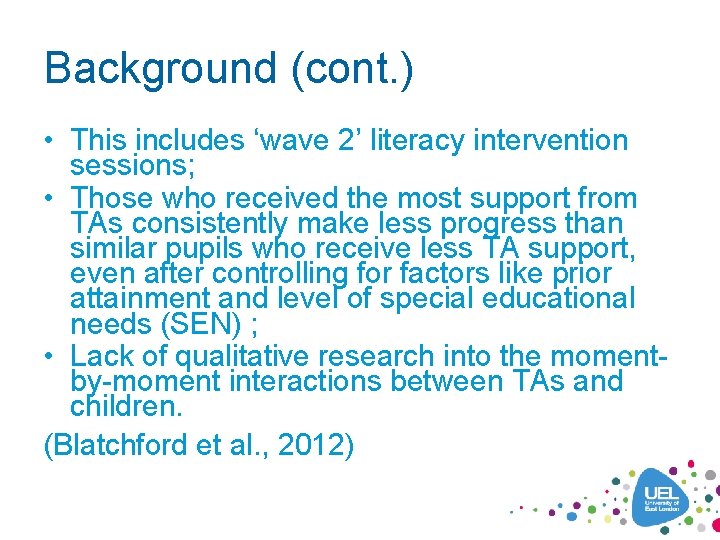 Background (cont.)

• This includes ‘wave 2’ literacy intervention sessions;
• Those who received the most support from TAs consistently make less progress than similar pupils who receive less TA support, even after controlling for factors like prior attainment and level of special educational needs (SEN) ;
• Lack of qualitative research into the moment-by-moment interactions between TAs and children.

(Blatchford et al., 2012)

UEL
University of East London